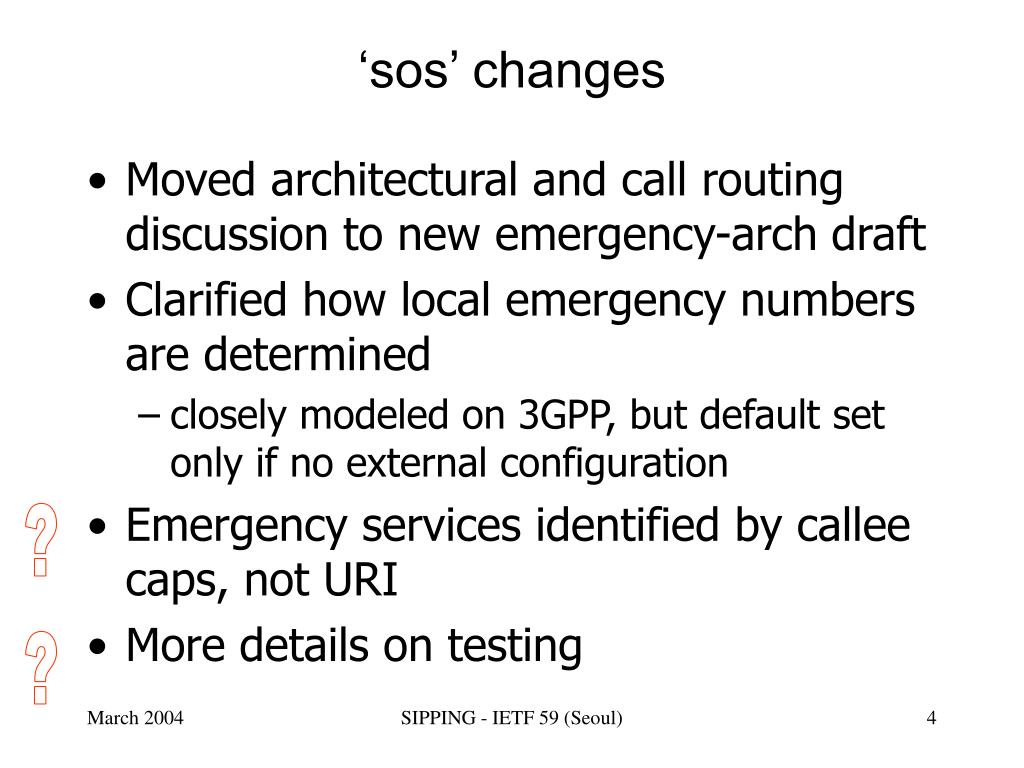 ‘sos’ changes

• Moved architectural and call routing discussion to new emergency-arch draft
• Clarified how local emergency numbers are determined
– closely modeled on 3GPP, but default set only if no external configuration
?
• Emergency services identified by callee caps, not URI
?
• More details on testing

March 2004
SIPPING - IETF 59 (Seoul)
4